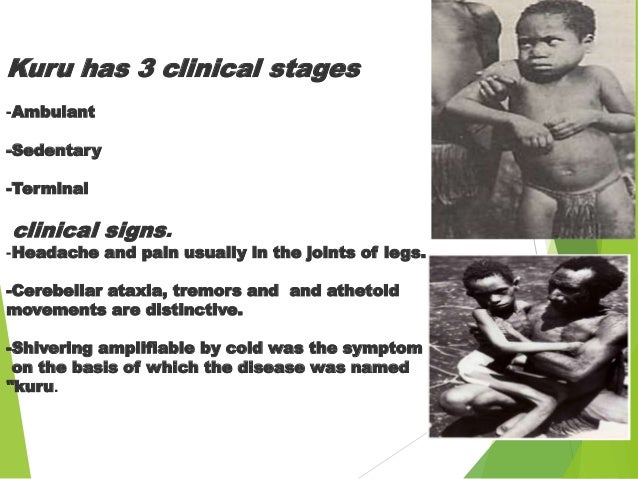 Kuru has 3 clinical stages

-Ambulant

-Sedentary

-Terminal

clinical signs.

-Headache and pain usually in the joints of legs.

-Cerebellar ataxia, tremors and and athetoid movements are distinctive.

-Shivering amplifiable by cold was the symptom on the basis of which the disease was named "kuru.